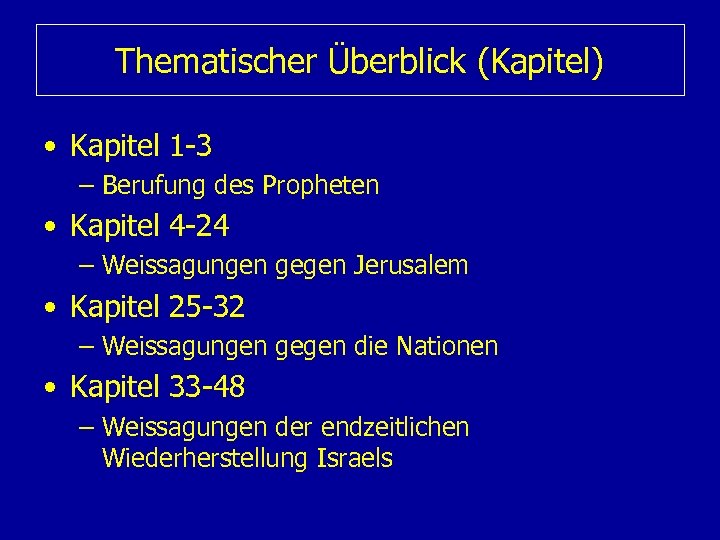 Thematischer Überblick (Kapitel)

• Kapitel 1-3
– Berufung des Propheten

• Kapitel 4-24
– Weissagungen gegen Jerusalem

• Kapitel 25-32
– Weissagungen gegen die Nationen

• Kapitel 33-48
– Weissagungen der endzeitlichen Wiederherstellung Israels